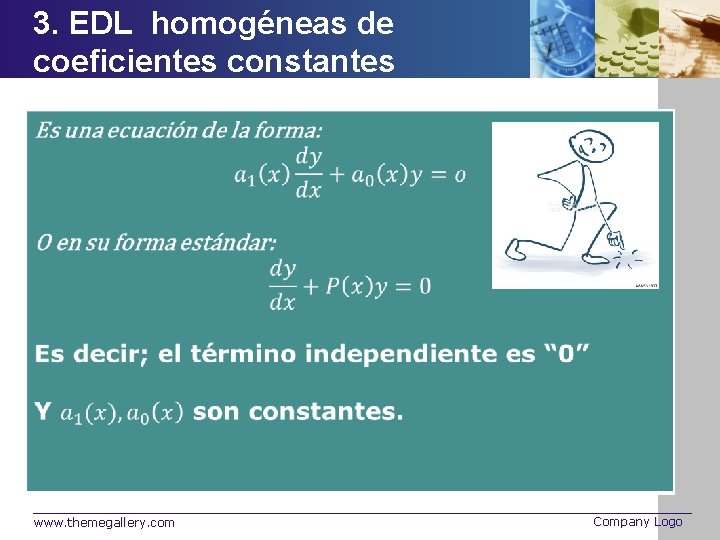 3. EDL homogéneas de coeficientes constantes

Es una ecuación de la forma:
$a_1(x)\frac{dy}{dx} + a_0(x)y = o$

O en su forma estándar:
$\frac{dy}{dx} + P(x)y = 0$

Es decir; el término independiente es “0”

Y $a_1(x), a_0(x)$ son constantes.

www.themegallery.com

Company Logo